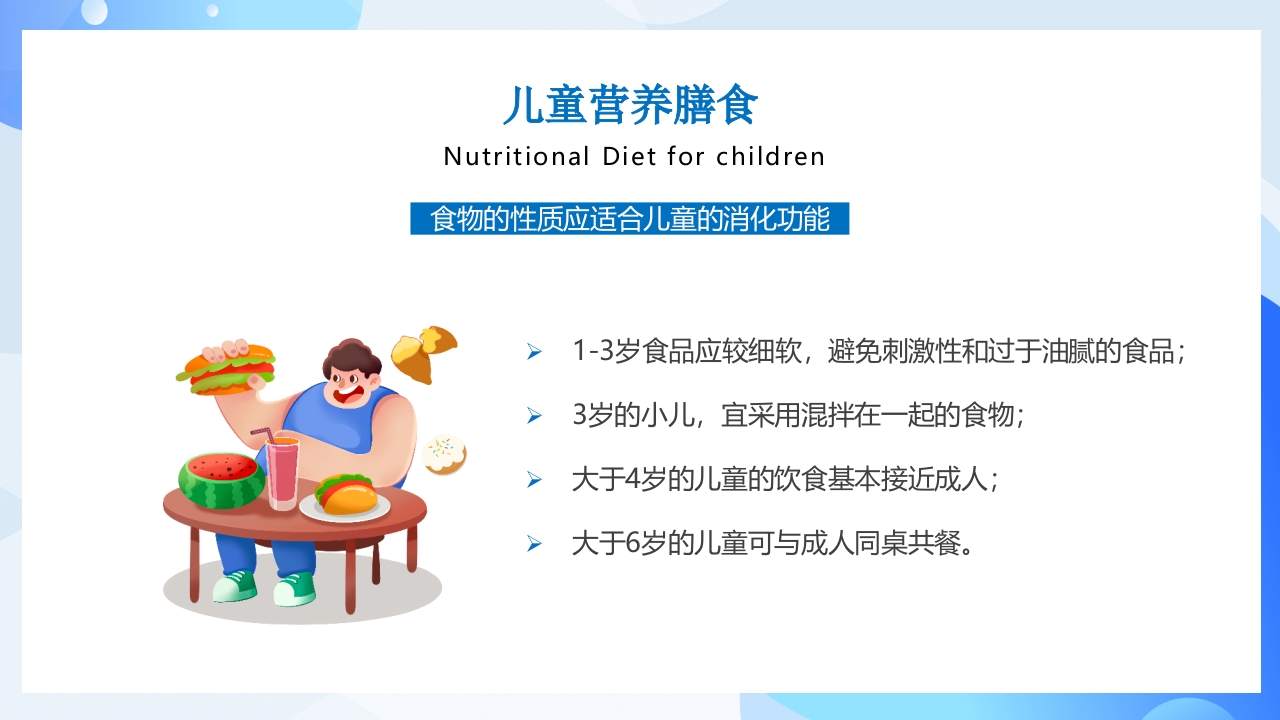 儿童营养膳食

Nutritional Diet for children

食物的性质应适合儿童的消化功能

➢ 1-3岁食品应较细软，避免刺激性和过于油腻的食品；

➢ 3岁的小儿，宜采用混拌在一起的食物；

➢ 大于4岁的儿童的饮食基本接近成人；

➢ 大于6岁的儿童可与成人同桌共餐。